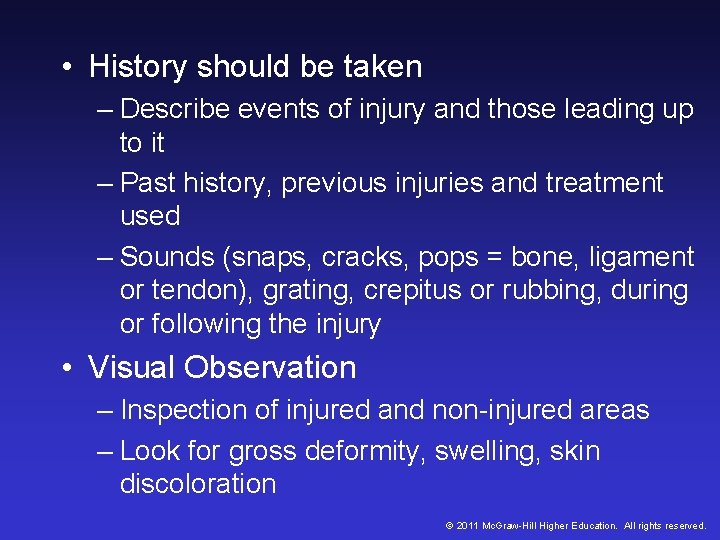 • History should be taken

– Describe events of injury and those leading up to it

– Past history, previous injuries and treatment used

– Sounds (snaps, cracks, pops = bone, ligament or tendon), grating, crepitus or rubbing, during or following the injury

• Visual Observation

– Inspection of injured and non-injured areas

– Look for gross deformity, swelling, skin discoloration

© 2011 McGraw-Hill Higher Education. All rights reserved.